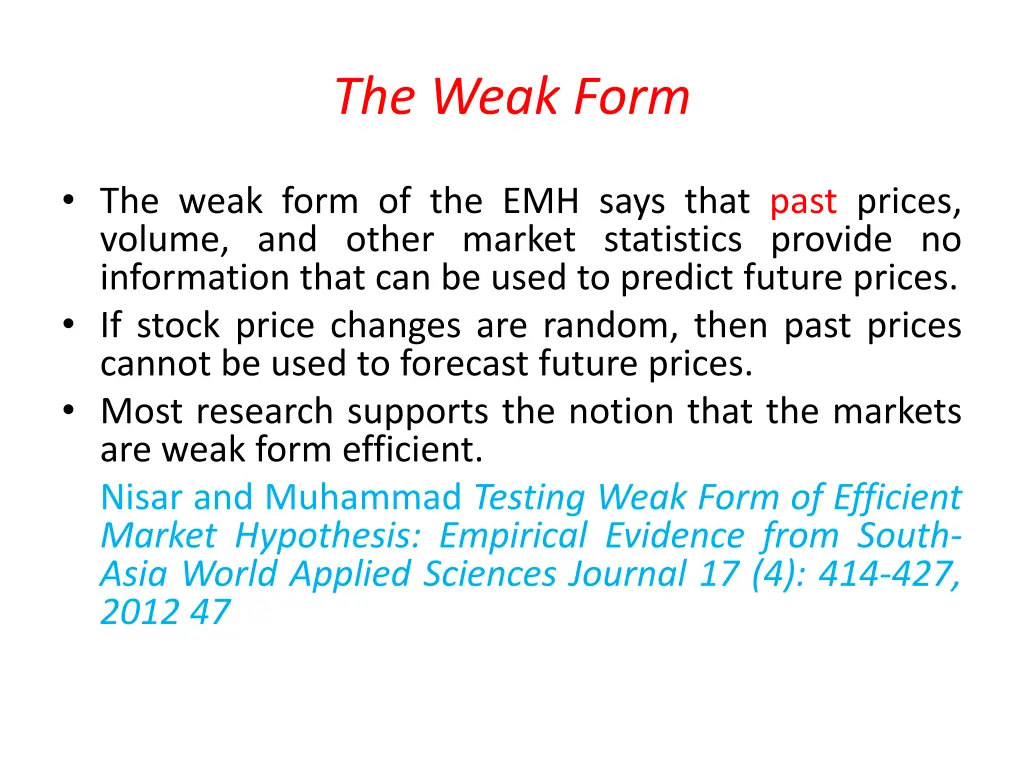 The Weak Form

• The weak form of the EMH says that past prices, volume, and other market statistics provide no information that can be used to predict future prices.
• If stock price changes are random, then past prices cannot be used to forecast future prices.
• Most research supports the notion that the markets are weak form efficient.

Nisar and Muhammad Testing Weak Form of Efficient Market Hypothesis: Empirical Evidence from South-Asia World Applied Sciences Journal 17 (4): 414-427, 2012 47